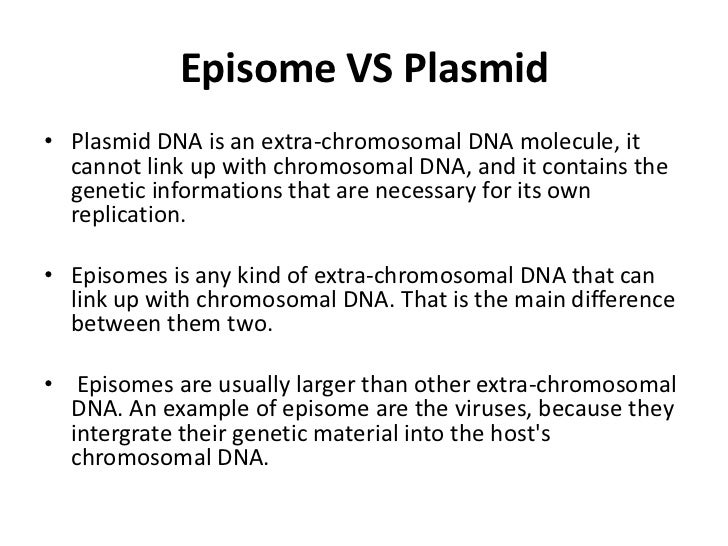 Episome VS Plasmid

• Plasmid DNA is an extra-chromosomal DNA molecule, it cannot link up with chromosomal DNA, and it contains the genetic informations that are necessary for its own replication.

• Episomes is any kind of extra-chromosomal DNA that can link up with chromosomal DNA. That is the main difference between them two.

• Episomes are usually larger than other extra-chromosomal DNA. An example of episome are the viruses, because they intergrate their genetic material into the host's chromosomal DNA.